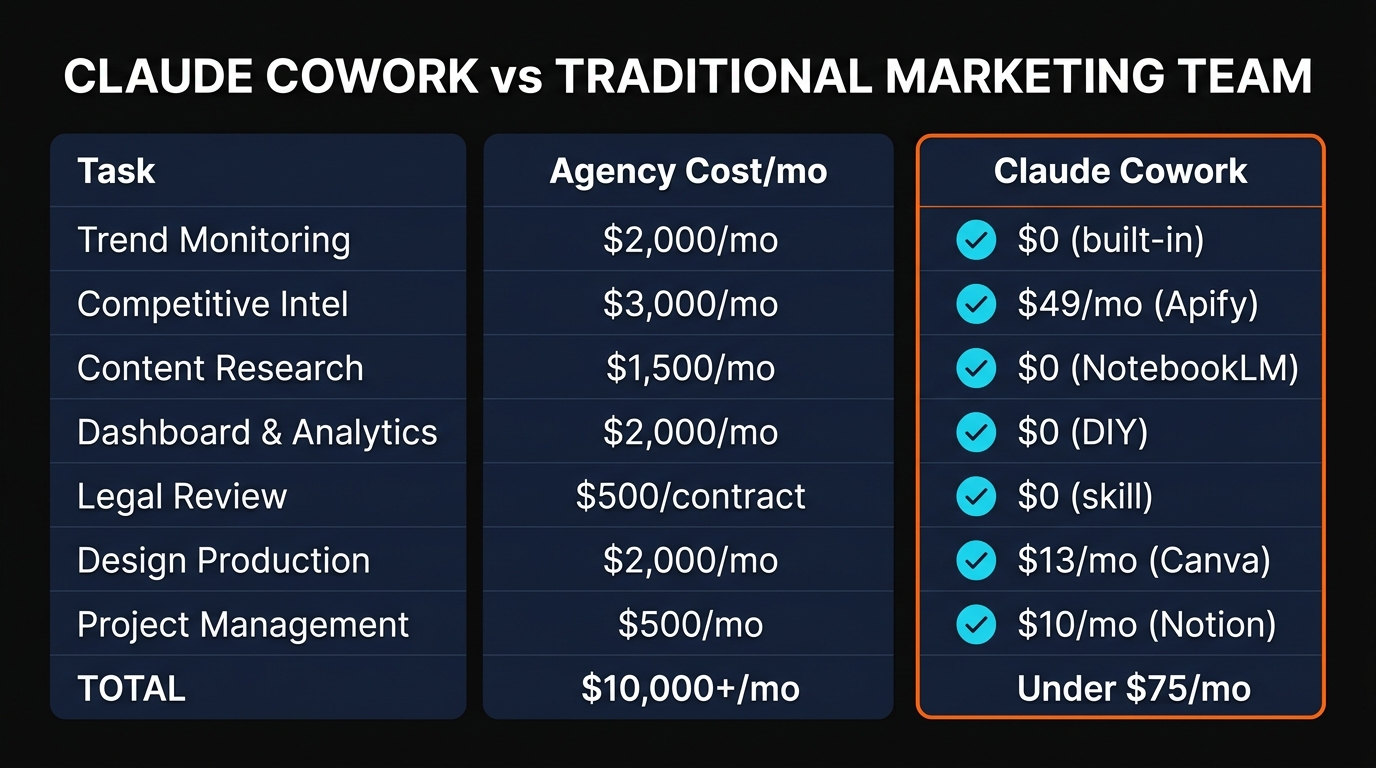 CLAUDE COWORK vs TRADITIONAL MARKETING TEAM

| Task | Agency Cost/mo | Claude Cowork |
|---|---|---|
| Trend Monitoring | \$2,000/mo | \$0 (built-in) |
| Competitive Intel | \$3,000/mo | \$49/mo (Apify) |
| Content Research | \$1,500/mo | \$0 (NotebookLM) |
| Dashboard & Analytics | \$2,000/mo | \$0 (DIY) |
| Legal Review | \$500/contract | \$0 (skill) |
| Design Production | \$2,000/mo | \$13/mo (Canva) |
| Project Management | \$500/mo | \$10/mo (Notion) |
| TOTAL | \$10,000+/mo | Under \$75/mo |